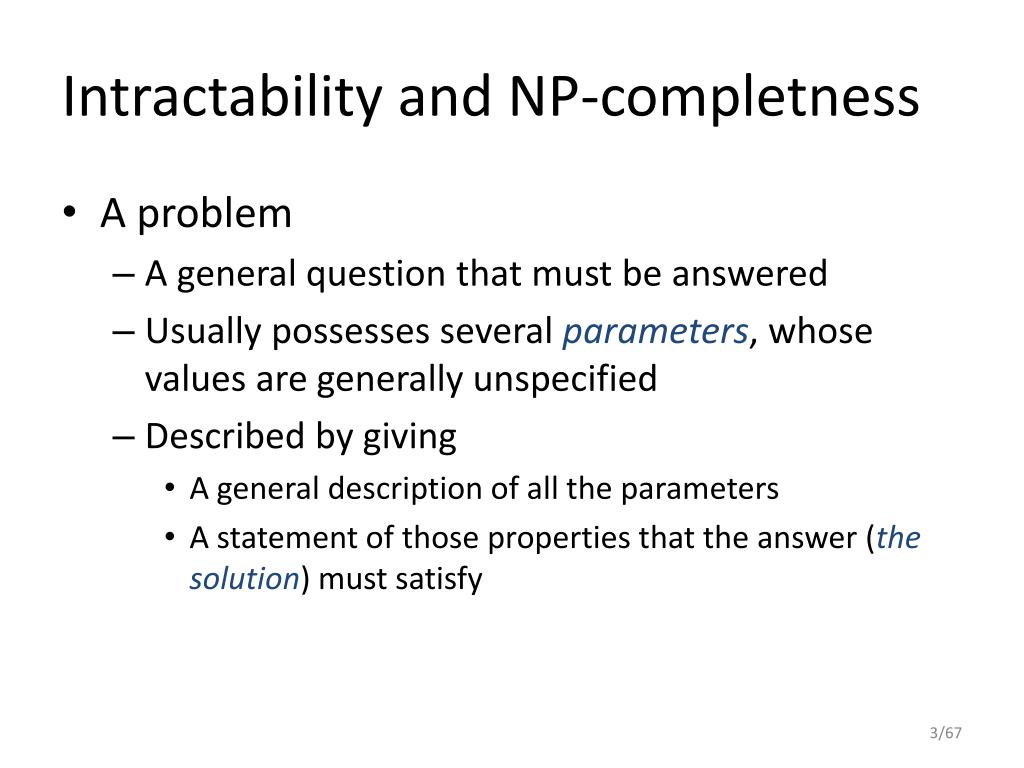 Intractability and NP-completness

• A problem
– A general question that must be answered
– Usually possesses several parameters, whose values are generally unspecified
– Described by giving
• A general description of all the parameters
• A statement of those properties that the answer (the solution) must satisfy

3/67